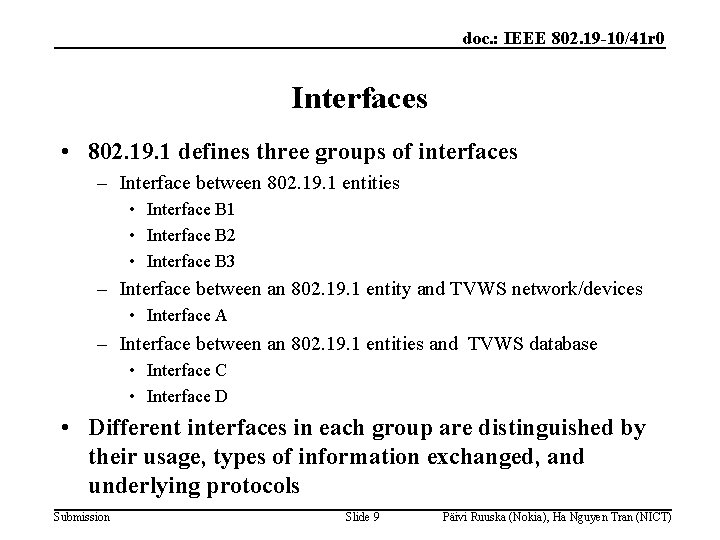 doc.: IEEE 802.19-10/41r0

Interfaces

• 802.19.1 defines three groups of interfaces
– Interface between 802.19.1 entities
• Interface B1
• Interface B2
• Interface B3
– Interface between an 802.19.1 entity and TVWS network/devices
• Interface A
– Interface between an 802.19.1 entities and TVWS database
• Interface C
• Interface D
• Different interfaces in each group are distinguished by their usage, types of information exchanged, and underlying protocols

Submission

Slide 9

Päivi Ruuska (Nokia), Ha Nguyen Tran (NICT)